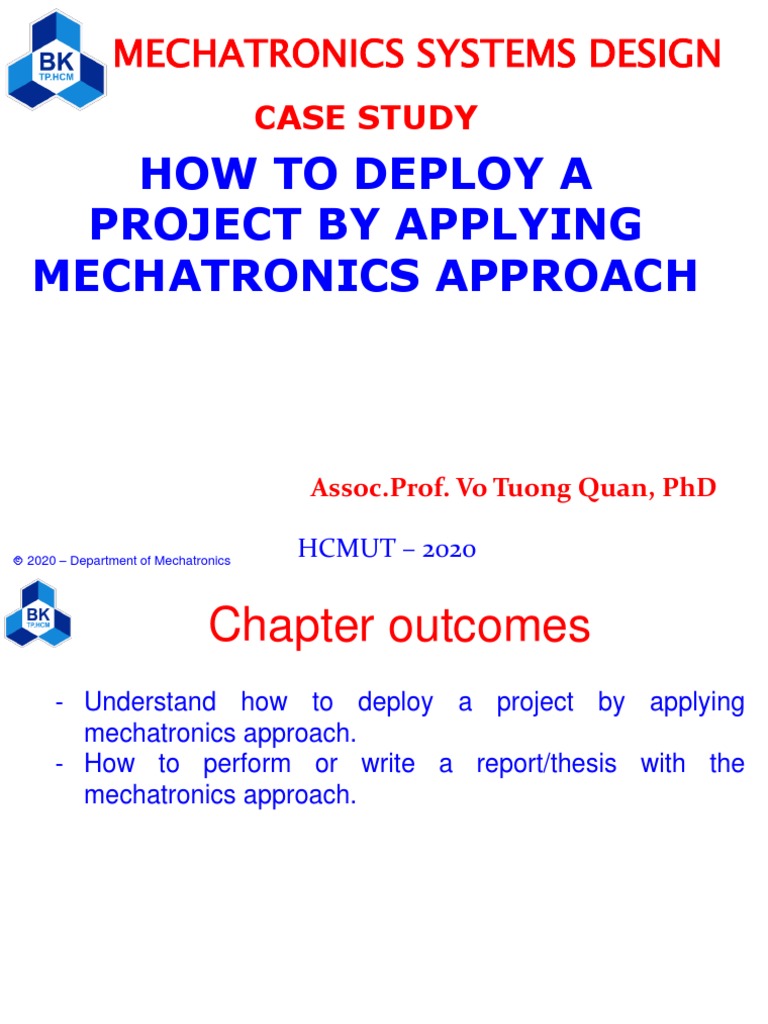 BK
TP.HCM
MECHATRONICS SYSTEMS DESIGN

CASE STUDY

HOW TO DEPLOY A PROJECT BY APPLYING MECHATRONICS APPROACH

Assoc.Prof. Vo Tuong Quan, PhD

HCMUT – 2020

© 2020 – Department of Mechatronics

BK
TP.HCM
Chapter outcomes

- Understand how to deploy a project by applying mechatronics approach.
- How to perform or write a report/thesis with the mechatronics approach.